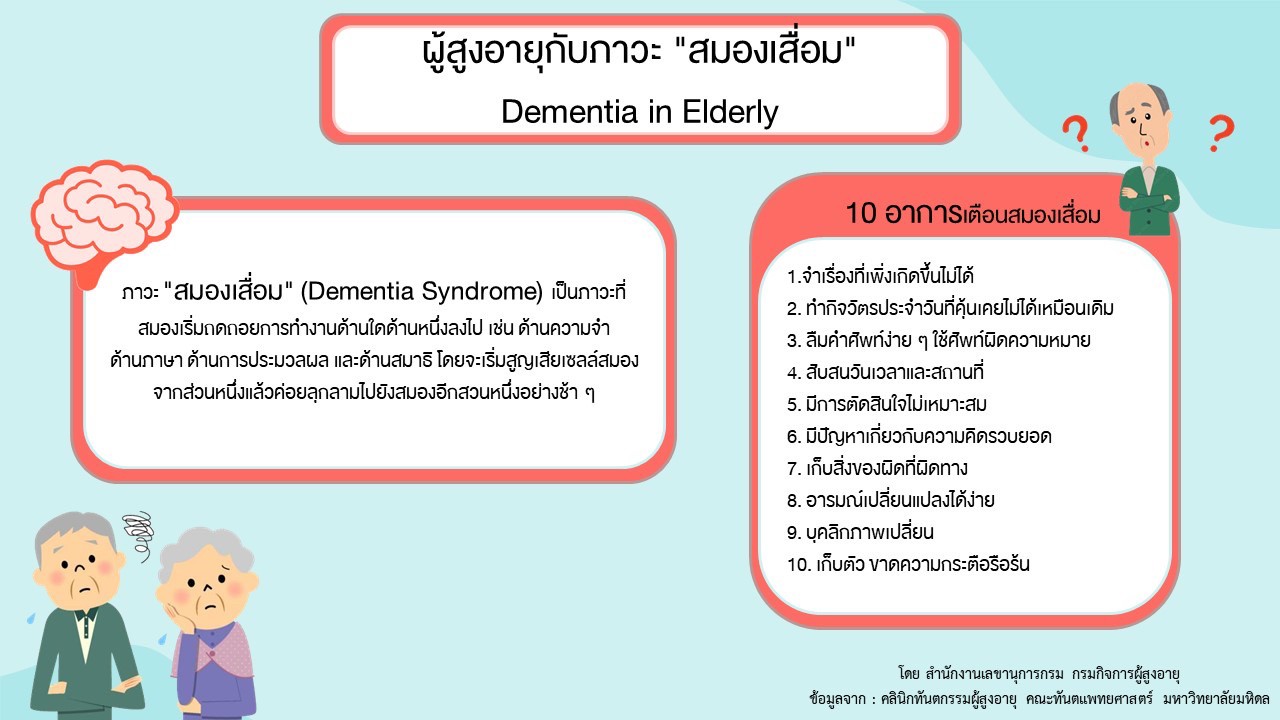 ผู้สูงอายุกับภาวะ "สมองเสื่อม"
Dementia in Elderly

ภาวะ "สมองเสื่อม" (Dementia Syndrome) เป็นภาวะที่สมองเริ่มถดถอยการทำงานด้านใดด้านหนึ่งลงไป เช่น ด้านความจำ ด้านภาษา ด้านการประมวลผล และด้านสมาธิ โดยจะเริ่มสูญเสียเซลล์สมองจากส่วนหนึ่งแล้วค่อยลุกลามไปยังสมองอีกส่วนหนึ่งอย่างช้า ๆ

10 อาการเตือนสมองเสื่อม

1.จำเรื่องที่เพิ่งเกิดขึ้นไม่ได้
2. ทำกิจวัตรประจำวันที่คุ้นเคยไม่ได้เหมือนเดิม
3. ลืมคำศัพท์ง่าย ๆ ใช้ศัพท์ผิดความหมาย
4. สับสนวันเวลาและสถานที่
5. มีการตัดสินใจไม่เหมาะสม
6. มีปัญหาเกี่ยวกับความคิดรวบยอด
7. เก็บสิ่งของผิดที่ผิดทาง
8. อารมณ์เปลี่ยนแปลงได้ง่าย
9. บุคลิกภาพเปลี่ยน
10. เก็บตัว ขาดความกระตือรือร้น

โดย สำนักงานเลขานุการกรม กรมกิจการผู้สูงอายุ
ข้อมูลจาก : คลินิกทันตกรรมผู้สูงอายุ คณะทันตแพทยศาสตร์ มหาวิทยาลัยมหิดล